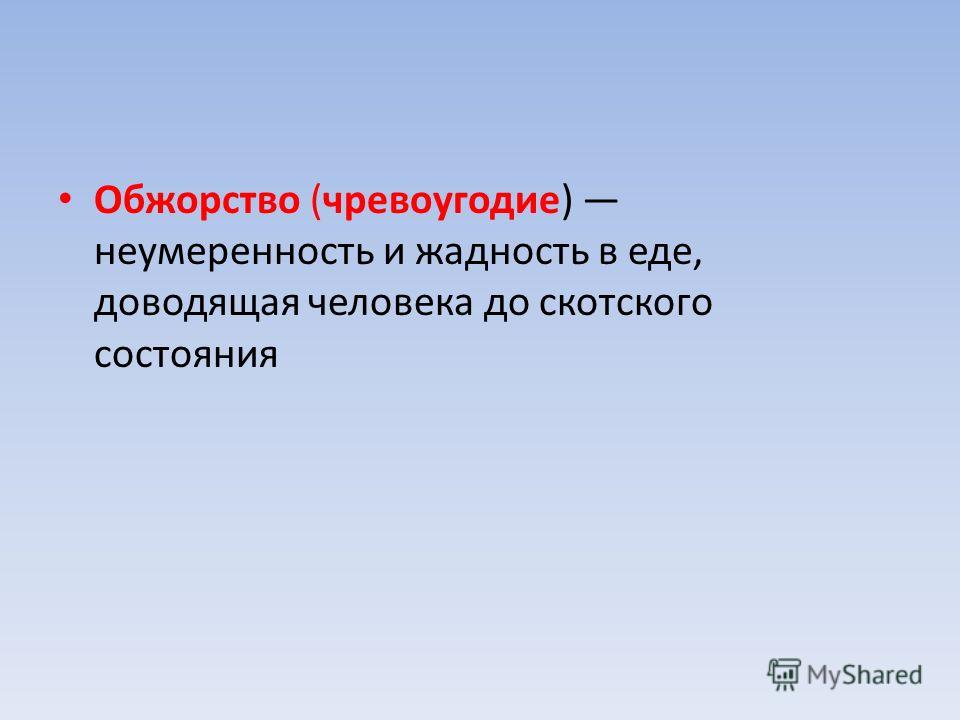 • Обжорство (чревоугодие) — неумеренность и жадность в еде, доводящая человека до скотского состояния

MyShared